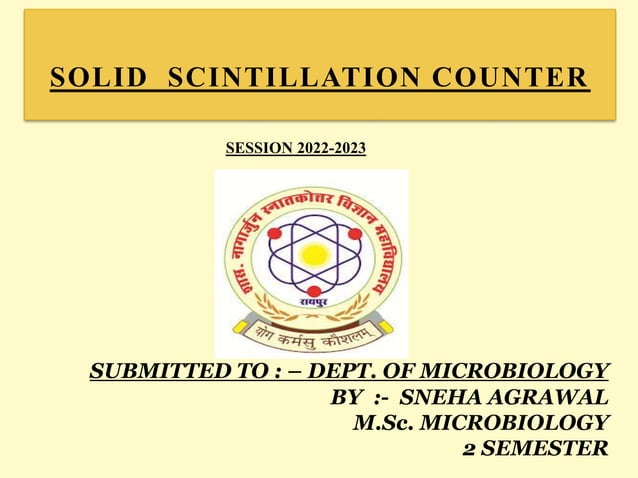 SOLID SCINTILLATION COUNTER

SESSION 2022-2023

शास. नागार्जुन स्नातकोत्तर विज्ञान महाविद्यालय
रायपुर
योग कर्मसु कौशलम्

SUBMITTED TO : – DEPT. OF MICROBIOLOGY
BY :- SNEHA AGRAWAL
M.Sc. MICROBIOLOGY
2 SEMESTER